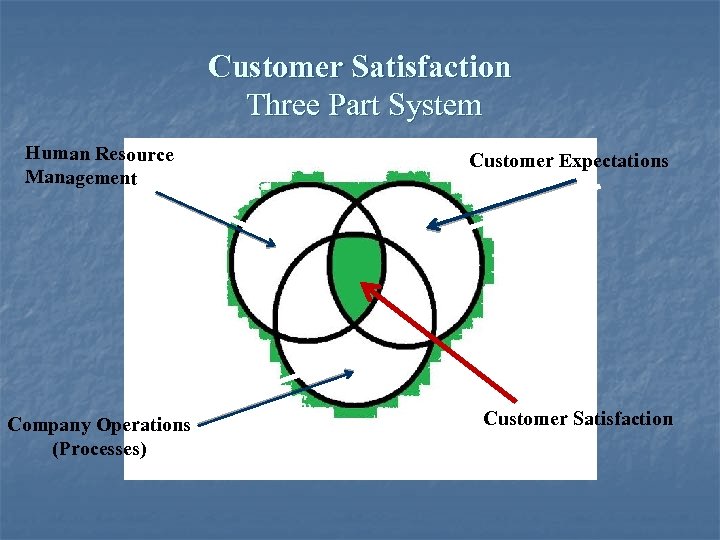 Customer Satisfaction
Three Part System

Human Resource Management

Customer Expectations

Company Operations (Processes)

Customer Satisfaction